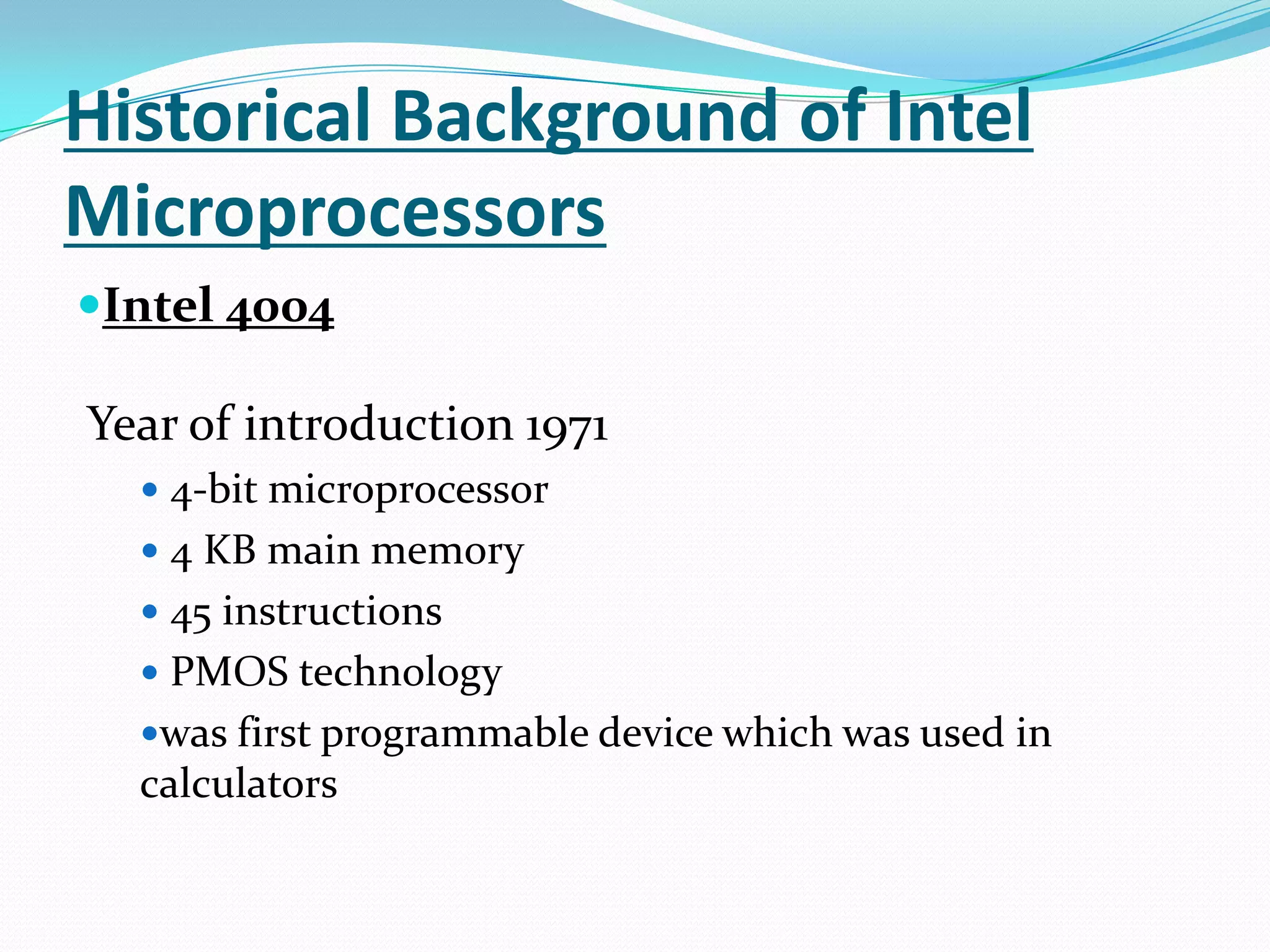 Historical Background of Intel Microprocessors

• Intel 4004

Year of introduction 1971

• 4-bit microprocessor
• 4 KB main memory
• 45 instructions
• PMOS technology
• was first programmable device which was used in calculators